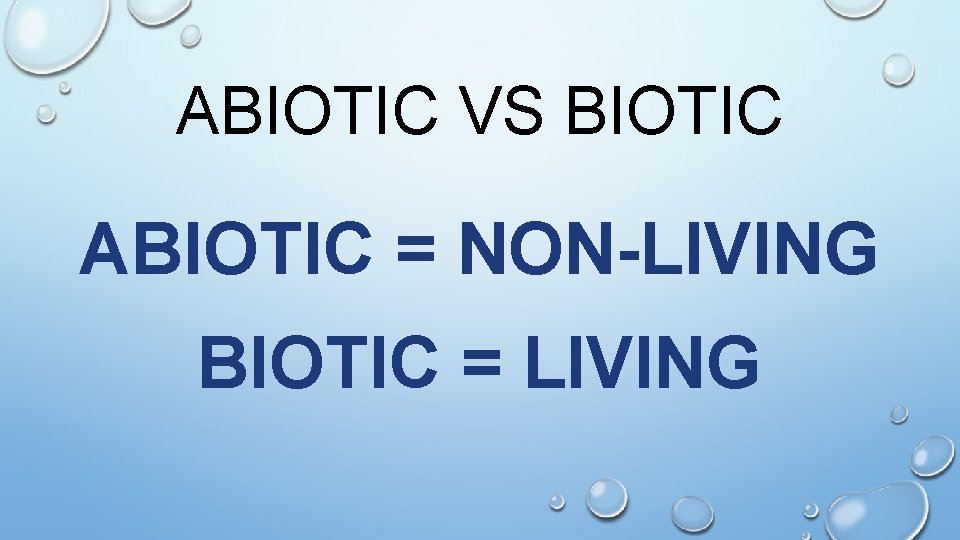 ABIOTIC VS BIOTIC

ABIOTIC = NON-LIVING

BIOTIC = LIVING